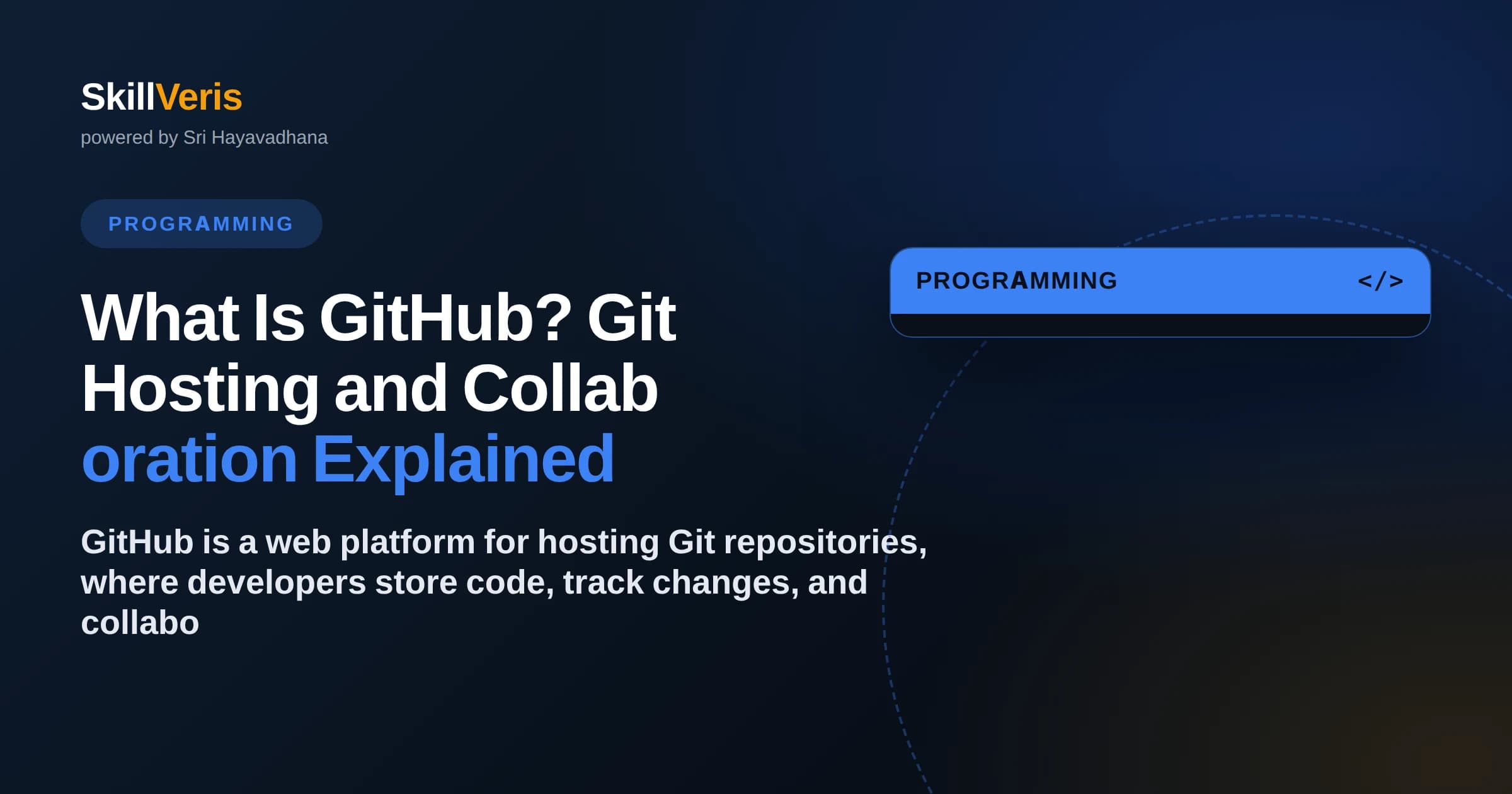 SkillVeris
powered by Sri Hayavadhana

PROGRAMMING

What Is GitHub? Git Hosting and Collab oration Explained

GitHub is a web platform for hosting Git repositories, where developers store code, track changes, and collabo

PROGRAMMING </>